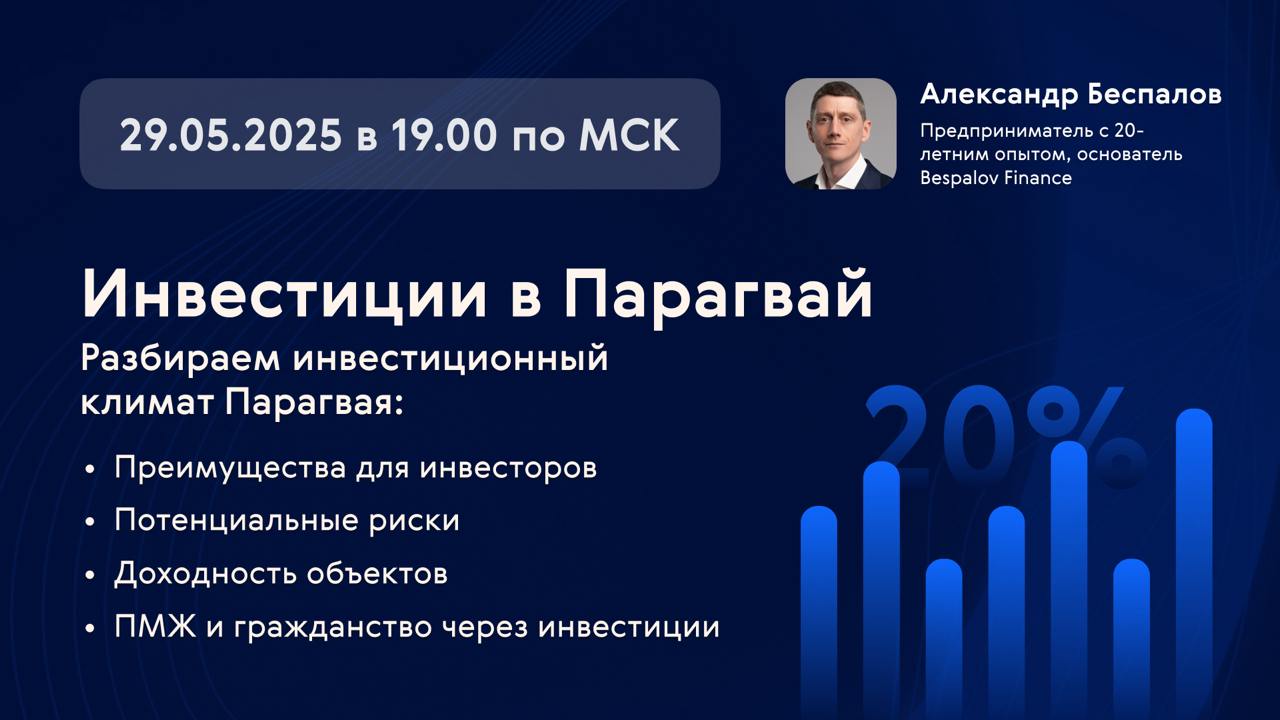 29.05.2025 в 19.00 по МСК

Александр Беспалов

Предприниматель с 20-летним опытом, основатель Bespalov Finance

Инвестиции в Парагвай

Разбираем инвестиционный климат Парагвая:

• Преимущества для инвесторов
• Потенциальные риски
• Доходность объектов
• ПМЖ и гражданство через инвестиции

20%